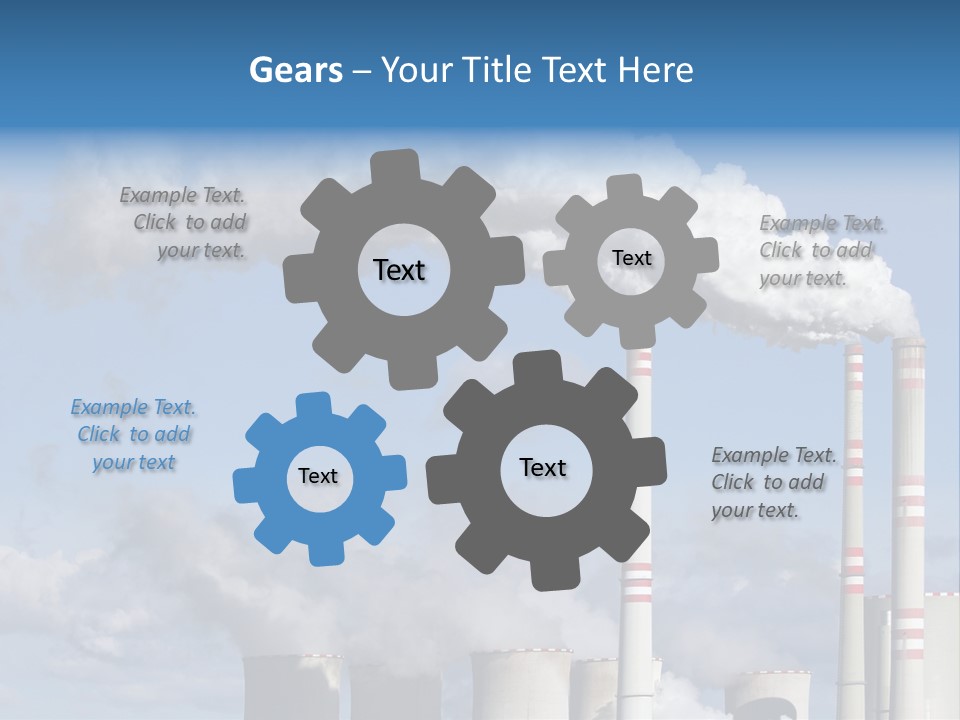 Gears – Your Title Text Here

Example Text. Click to add your text.

Text

Text

Example Text. Click to add your text.

Example Text. Click to add your text

Text

Text

Example Text. Click to add your text.